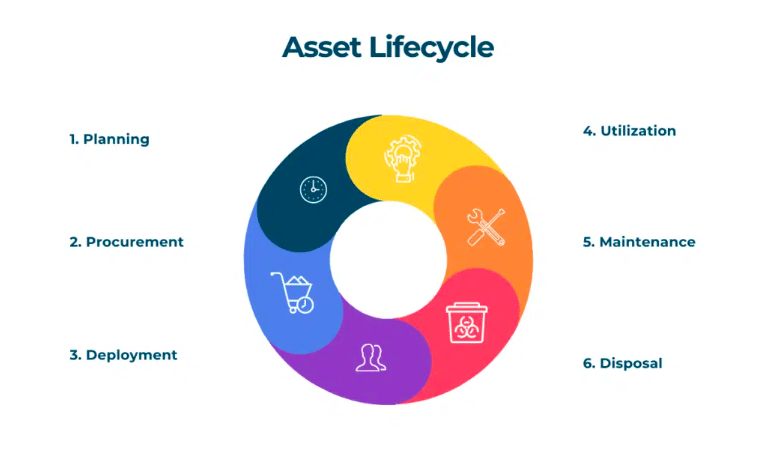 Asset Lifecycle

1. Planning

2. Procurement

3. Deployment

4. Utilization

5. Maintenance

6. Disposal